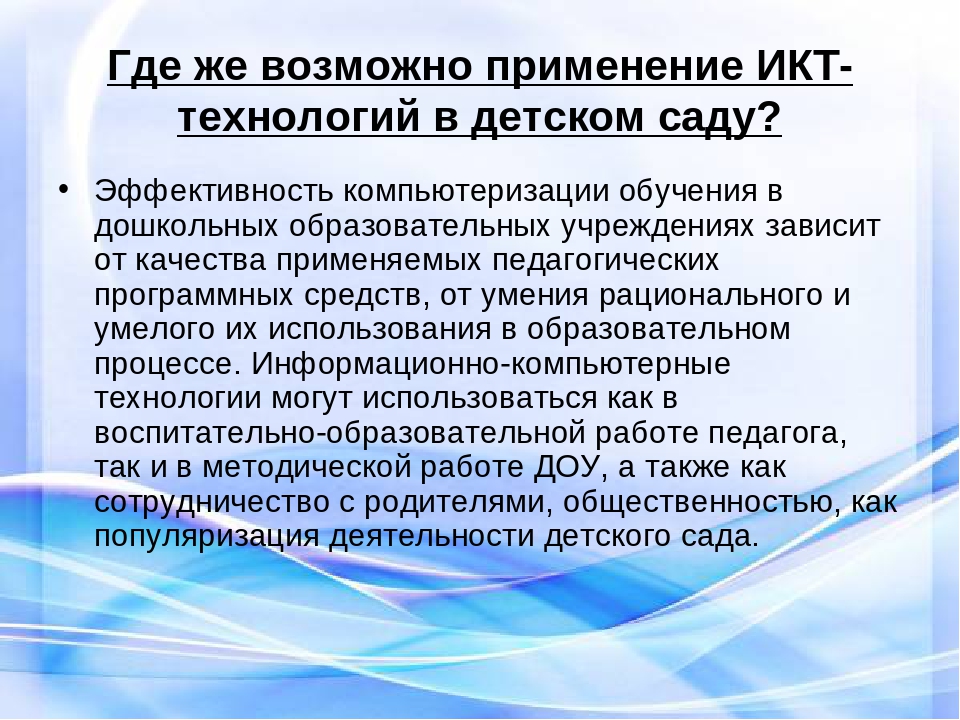 Где же возможно применение ИКТ-технологий в детском саду?

• Эффективность компьютеризации обучения в дошкольных образовательных учреждениях зависит от качества применяемых педагогических программных средств, от умения рационального и умелого их использования в образовательном процессе. Информационно-компьютерные технологии могут использоваться как в воспитательно-образовательной работе педагога, так и в методической работе ДОУ, а также как сотрудничество с родителями, общественностью, как популяризация деятельности детского сада.